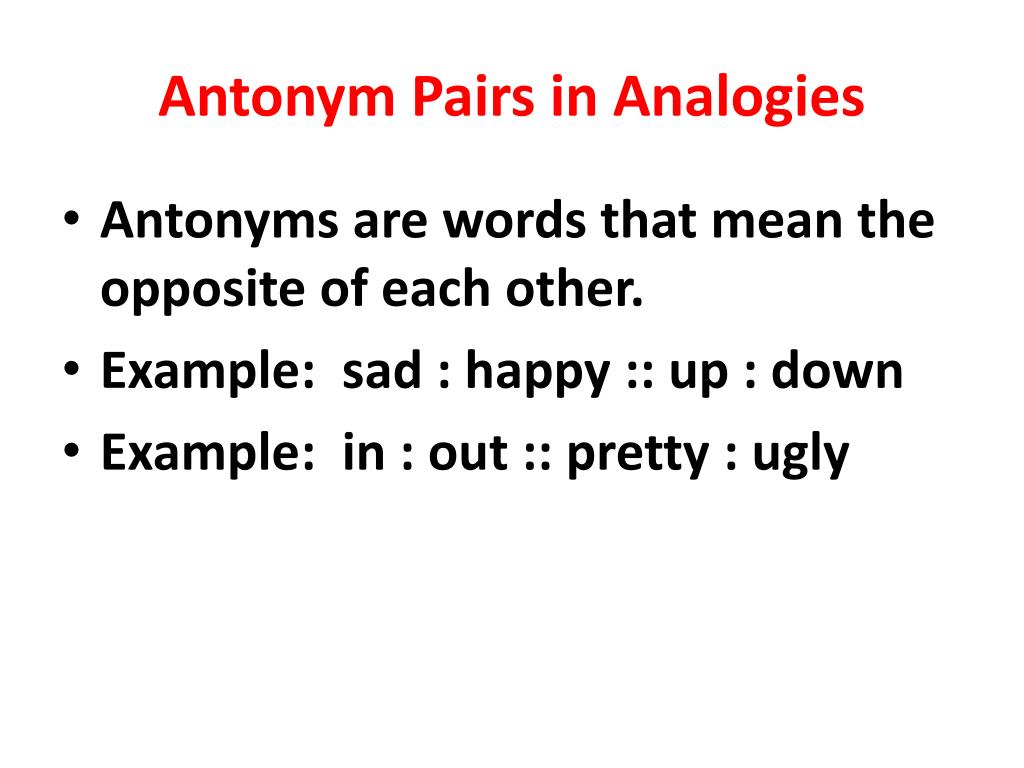 Antonym Pairs in Analogies

• Antonyms are words that mean the opposite of each other.
• Example: sad : happy :: up : down
• Example: in : out :: pretty : ugly